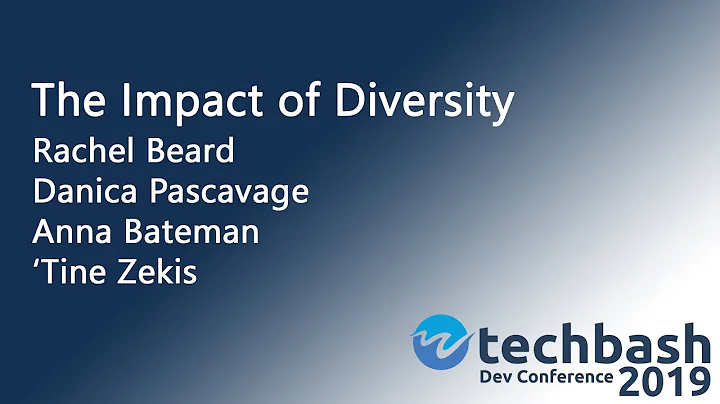 The Impact of Diversity
Rachel Beard
Danica Pascavage
Anna Bateman
'Tine Zekis

techbash
Dev Conference 2019